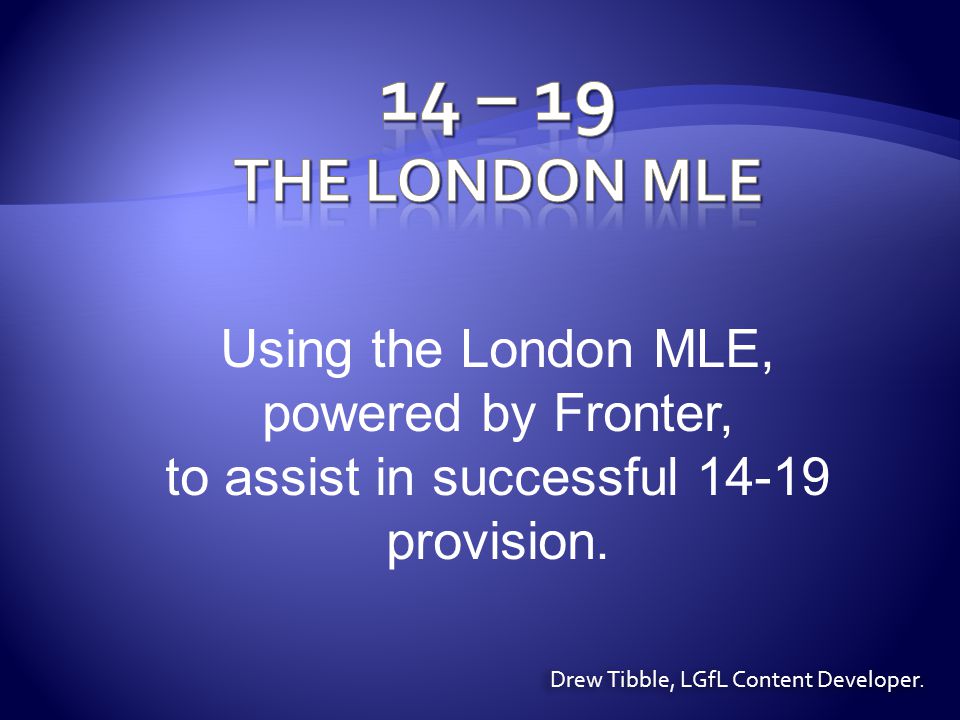 14 – 19
THE LONDON MLE

Using the London MLE, powered by Fronter, to assist in successful 14-19 provision.

Drew Tibble, LGfL Content Developer.